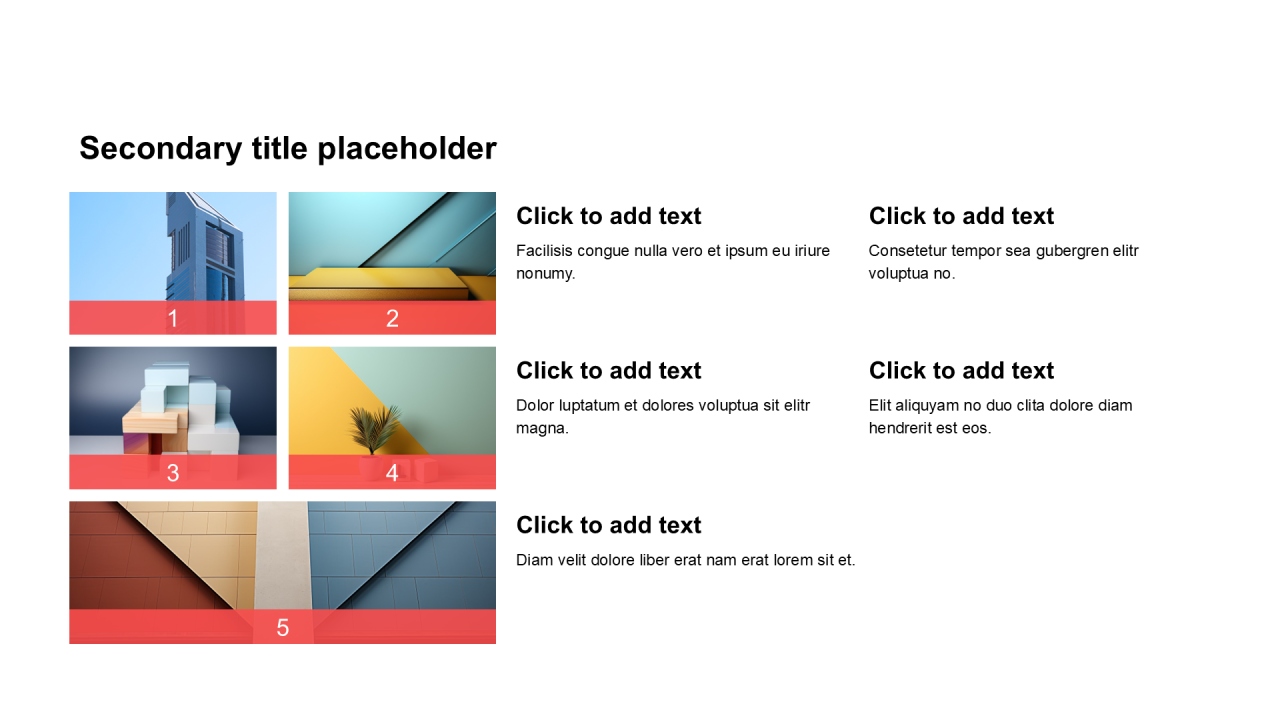 Secondary title placeholder

1

2

3

4

5

Click to add text
Facilisis congue nulla vero et ipsum eu iriure nonumy.

Click to add text
Consetetur tempor sea gubergren elitr voluptua no.

Click to add text
Dolor luptatum et dolores voluptua sit elitr magna.

Click to add text
Elit aliquyam no duo clita dolore diam hendrerit est eos.

Click to add text
Diam velit dolore liber erat nam erat lorem sit et.